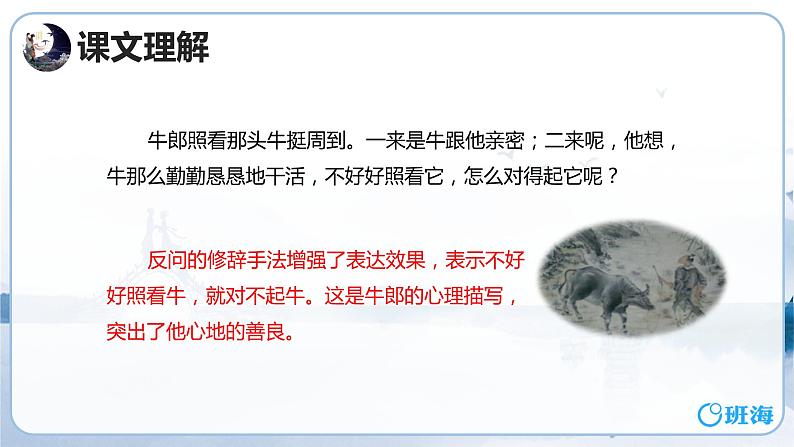 课文理解

牛郎照看那头牛挺周到。一来是牛跟他亲密；二来呢，他想，牛那么勤勤恳恳地干活，不好好照看它，怎么对得起它呢？

反问的修辞手法增强了表达效果，表示不好好照看牛，就对不起牛。这是牛郎的心理描写，突出了他心地的善良。

班海